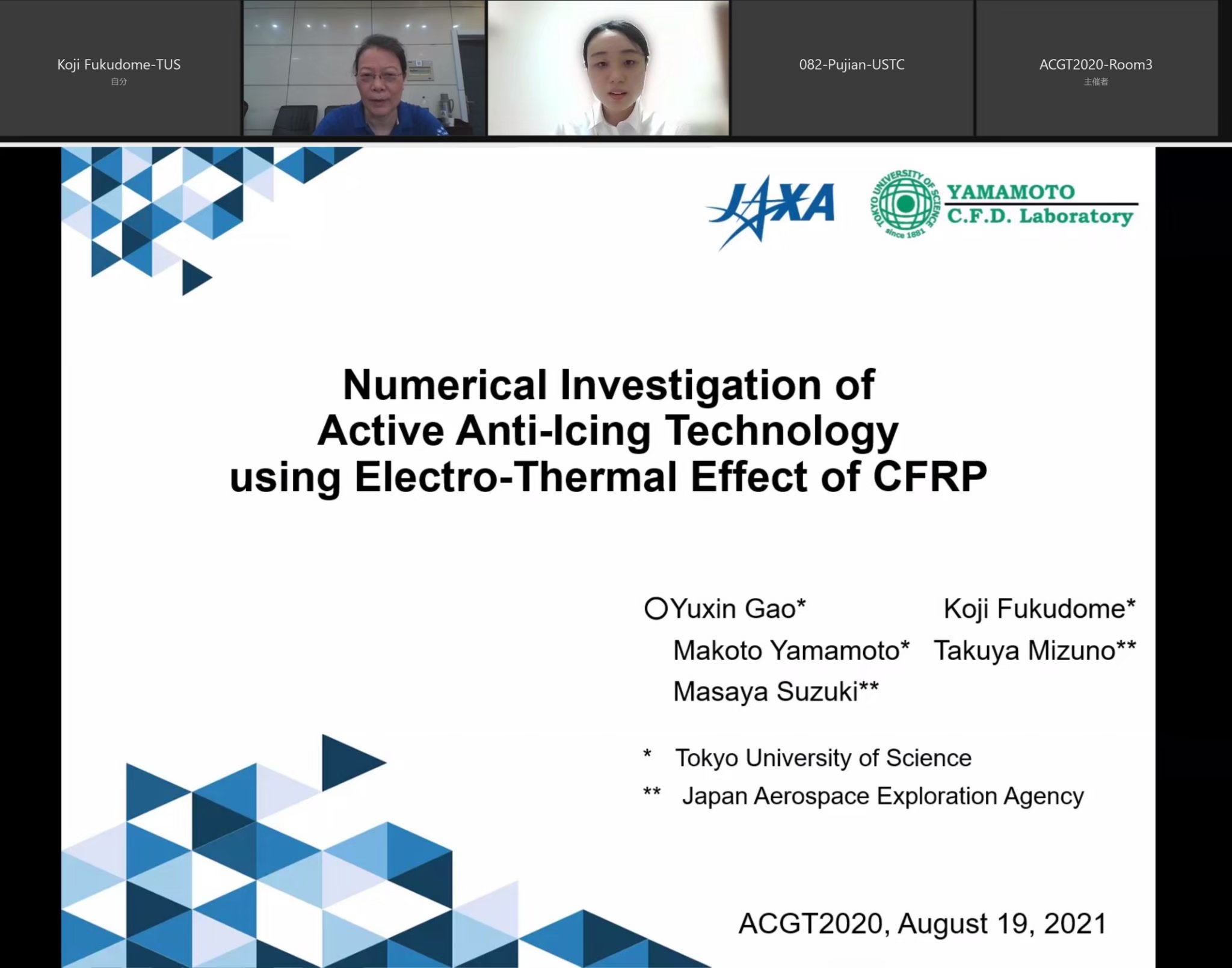 Koji Fukudome-TUS
自分

082-Pujian-USTC

ACGT2020-Room3
主催者

JAXA

TOKYO UNIVERSITY OF SCIENCE since 1881

YAMAMOTO
C.F.D. Laboratory

Numerical Investigation of
Active Anti-Icing Technology
using Electro-Thermal Effect of CFRP

○Yuxin Gao* Koji Fukudome*
Makoto Yamamoto* Takuya Mizuno**
Masaya Suzuki**

* Tokyo University of Science
** Japan Aerospace Exploration Agency

ACGT2020, August 19, 2021